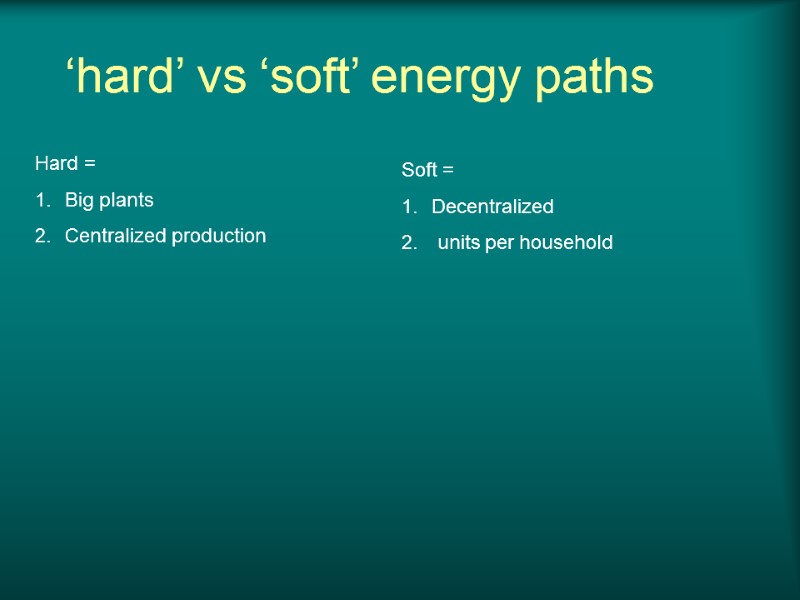 ‘hard’ vs ‘soft’ energy paths

Hard =

1. Big plants
2. Centralized production

Soft =

1. Decentralized
2. units per household